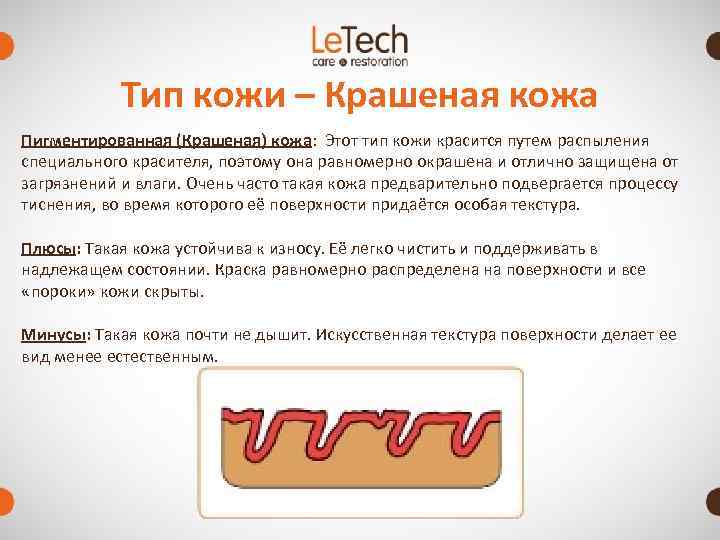 LeTech
care restoration

Тип кожи – Крашеная кожа

Пигментированная (Крашеная) кожа: Этот тип кожи красится путем распыления специального красителя, поэтому она равномерно окрашена и отлично защищена от загрязнений и влаги. Очень часто такая кожа предварительно подвергается процессу тиснения, во время которого её поверхности придаётся особая текстура.

Плюсы: Такая кожа устойчива к износу. Её легко чистить и поддерживать в надлежащем состоянии. Краска равномерно распределена на поверхности и все «пороки» кожи скрыты.

Минусы: Такая кожа почти не дышит. Искусственная текстура поверхности делает ее вид менее естественным.